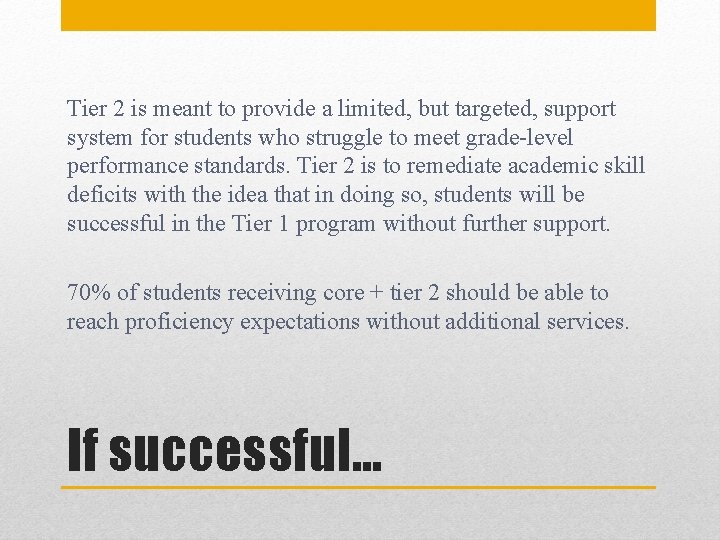 Tier 2 is meant to provide a limited, but targeted, support system for students who struggle to meet grade-level performance standards. Tier 2 is to remediate academic skill deficits with the idea that in doing so, students will be successful in the Tier 1 program without further support.

70% of students receiving core + tier 2 should be able to reach proficiency expectations without additional services.

If successful…